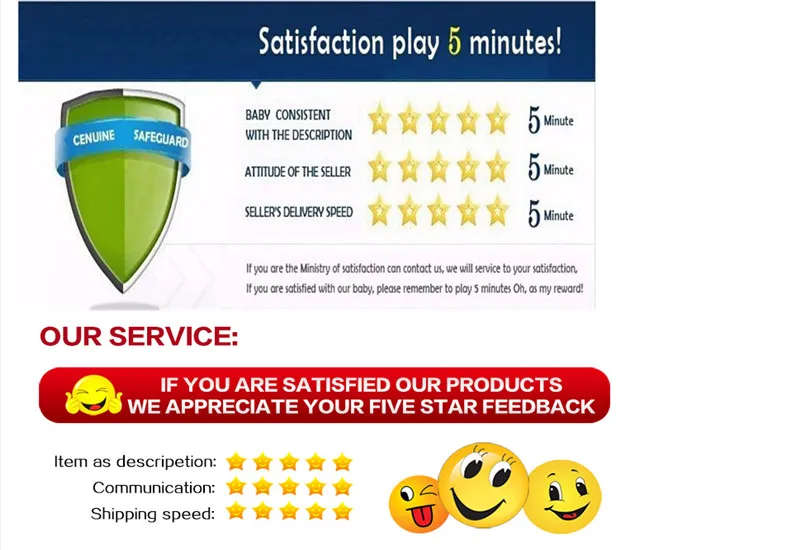 Satisfaction play 5 minutes!

CENUINE SAFEGUARD

BABY CONSISTENT WITH THE DESCRIPTION 5 Minute

ATTITUDE OF THE SELLER 5 Minute

SELLER'S DELIVERY SPEED 5 Minute

If you are the Ministry of satisfaction can contact us, we will service to your satisfaction,

If you are satisfied with our baby, please remember to play 5 minutes Oh, as my reward!

OUR SERVICE:

IF YOU ARE SATISFIED OUR PRODUCTS
WE APPRECIATE YOUR FIVE STAR FEEDBACK

Item as descripetion:
Communication:
Shipping speed: